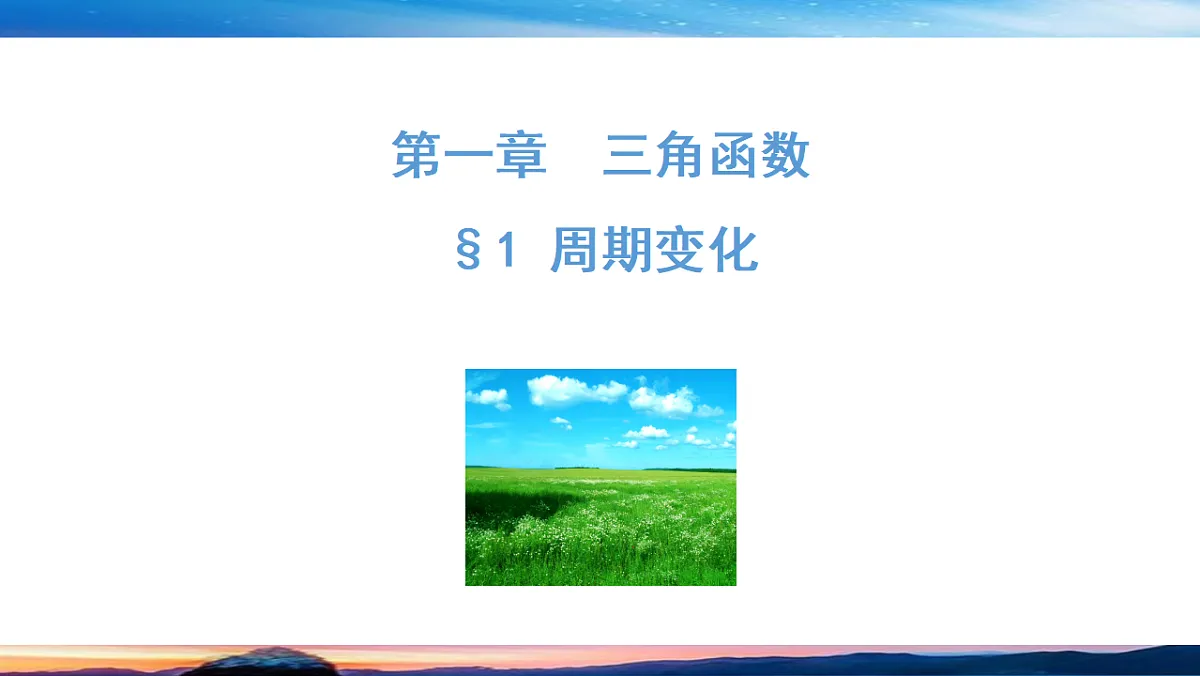 第一章　三角函数

§1 周期变化